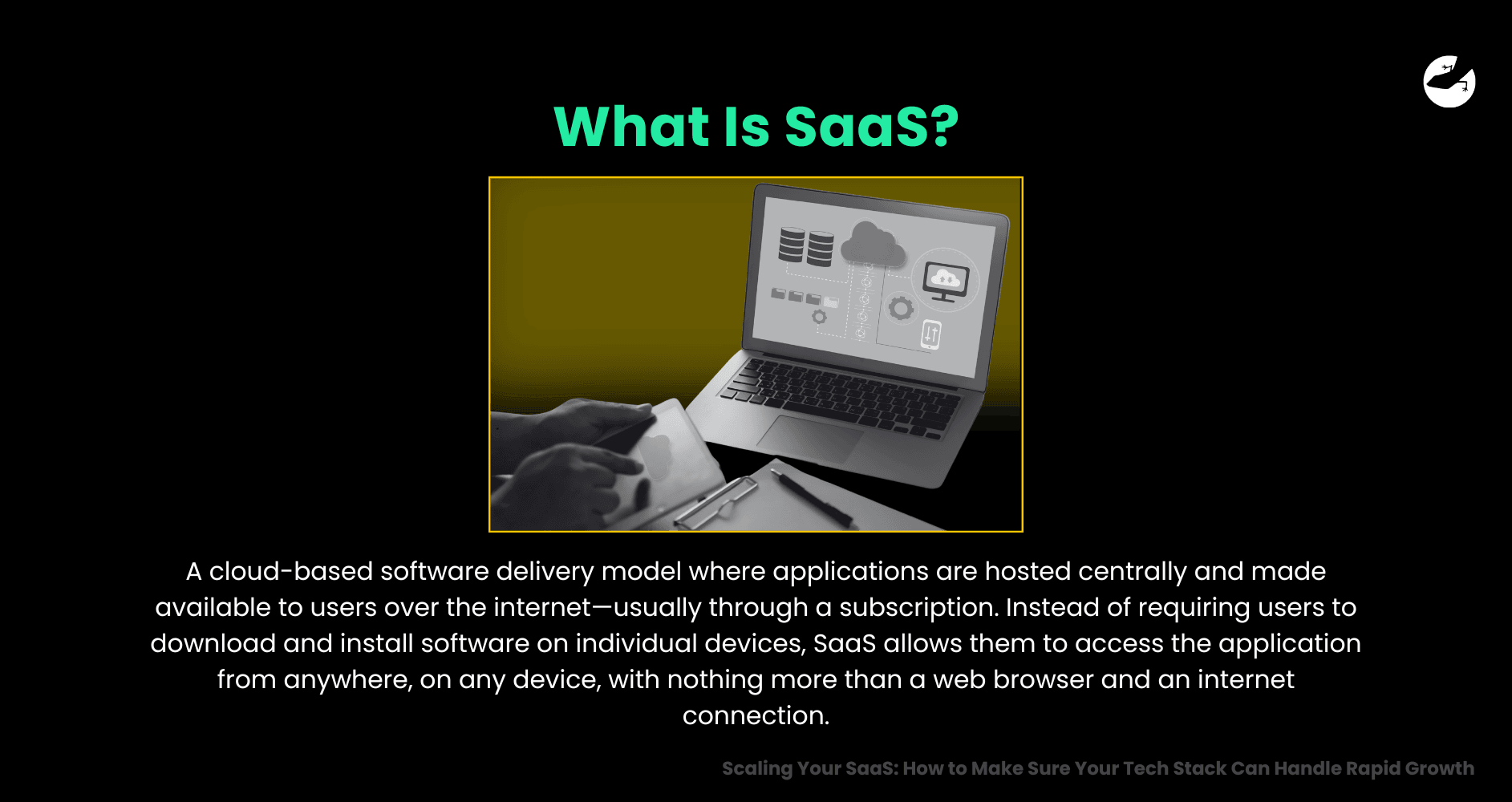 What Is SaaS?

A cloud-based software delivery model where applications are hosted centrally and made available to users over the internet—usually through a subscription. Instead of requiring users to download and install software on individual devices, SaaS allows them to access the application from anywhere, on any device, with nothing more than a web browser and an internet connection.

Scaling Your SaaS: How to Make Sure Your Tech Stack Can Handle Rapid Growth